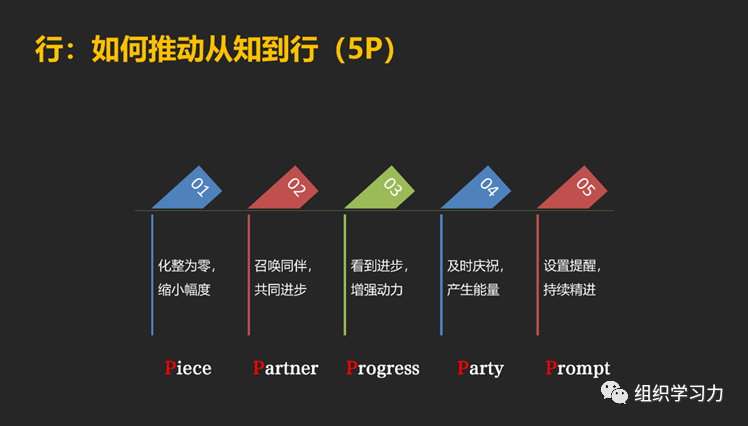 行：如何推动从知到行（5P）

01

化整为零，缩小幅度

Piece

02

召唤同伴，共同进步

Partner

03

看到进步，增强动力

Progress

04

及时庆祝，产生能量

Party

05

设置提醒，持续精进

Prompt

组织学习力